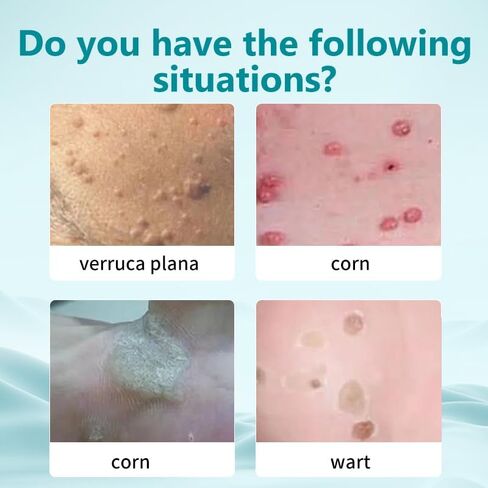 Do you have the following situations?

verruca plana

corn

corn

wart